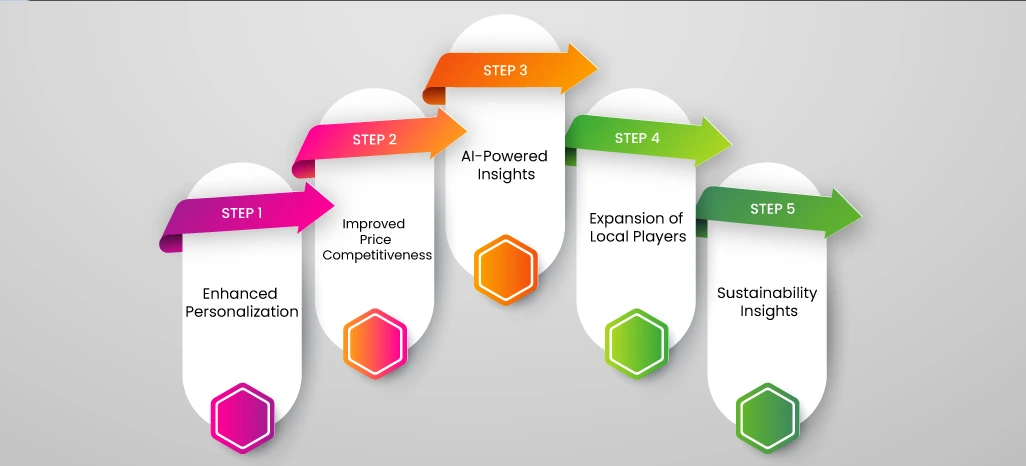 STEP 1

Enhanced Personalization

STEP 2

Improved Price Competitiveness

STEP 3

AI-Powered Insights

STEP 4

Expansion of Local Players

STEP 5

Sustainability Insights